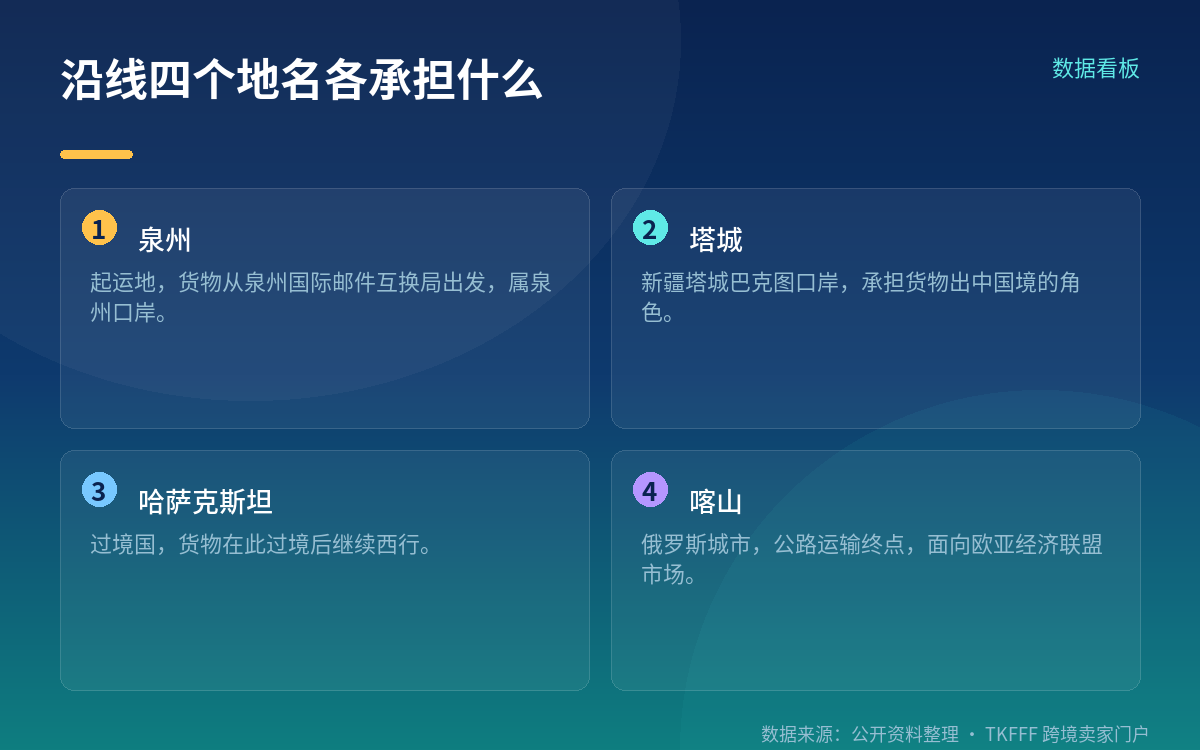 沿线四个地名各承担什么

数据看板

1 泉州

起运地，货物从泉州国际邮件互换局出发，属泉州口岸。

2 塔城

新疆塔城巴克图口岸，承担货物出中国境的角色。

3 哈萨克斯坦

过境国，货物在此过境后继续西行。

4 喀山

俄罗斯城市，公路运输终点，面向欧亚经济联盟市场。

数据来源：公开资料整理 · TKFFF 跨境卖家门户